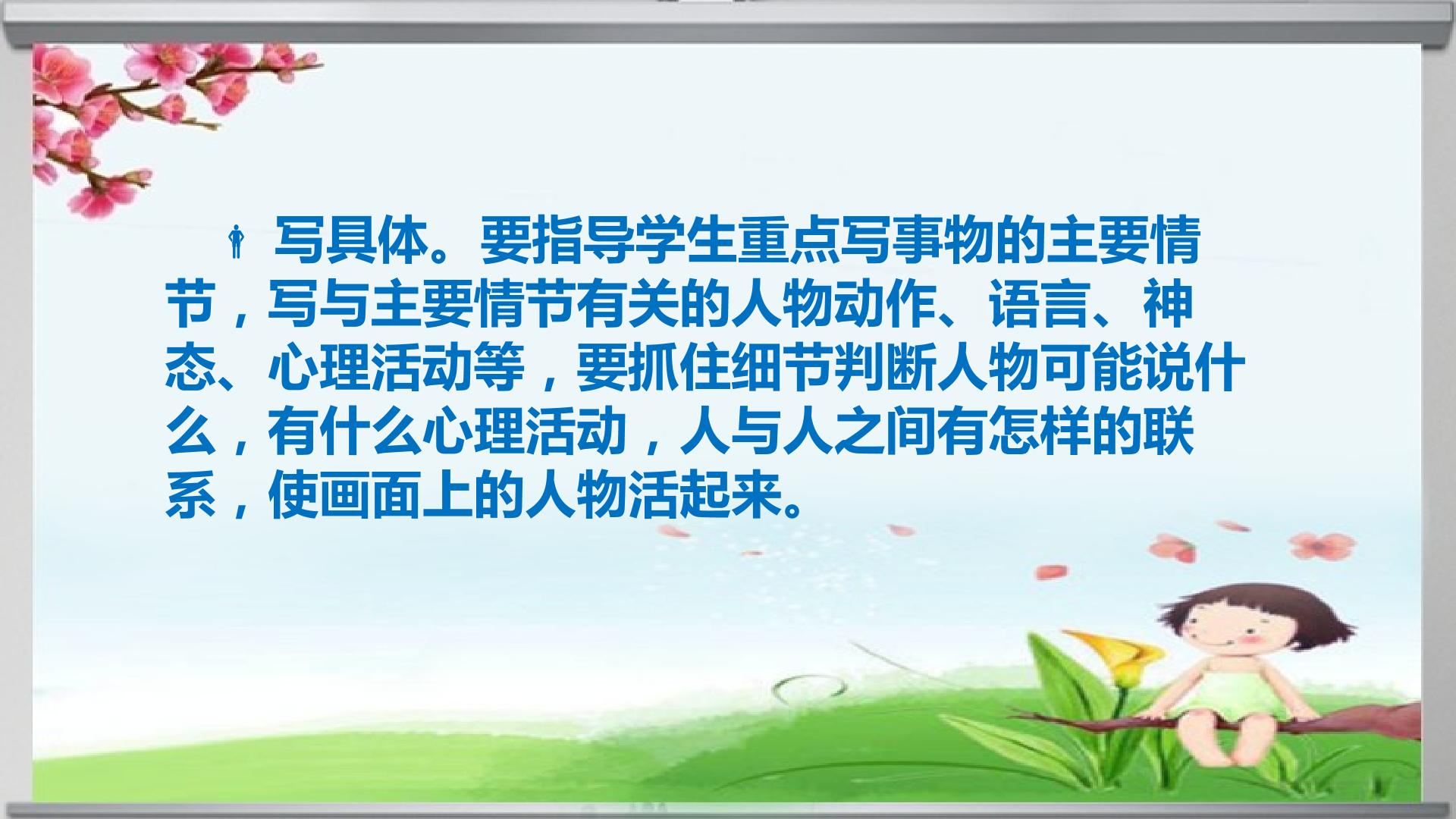 写具体。要指导学生重点写事物的主要情节，写与主要情节有关的人物动作、语言、神态、心理活动等，要抓住细节判断人物可能说什么，有什么心理活动，人与人之间有怎样的联系，使画面上的人物活起来。